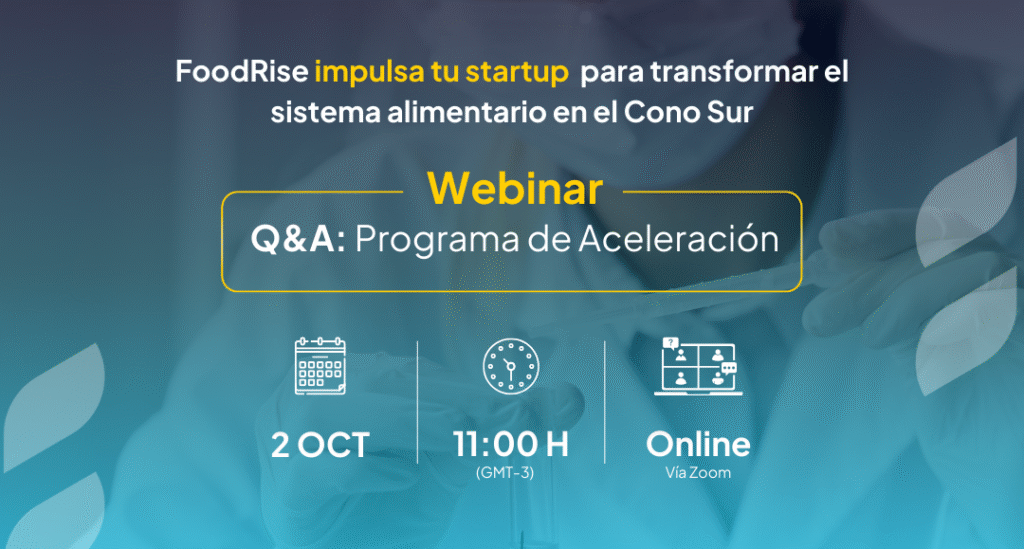 FoodRise impulsa tu startup para transformar el sistema alimentario en el Cono Sur

Webinar

Q&A: Programa de Aceleración

2 OCT

11:00 H
(GMT-3)

Online
Vía Zoom